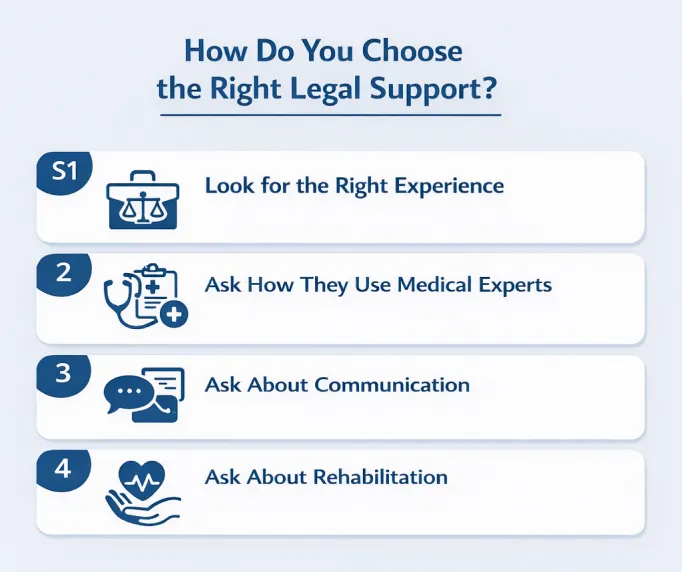 How Do You Choose the Right Legal Support?

S1 Look for the Right Experience

2 Ask How They Use Medical Experts

3 Ask About Communication

4 Ask About Rehabilitation